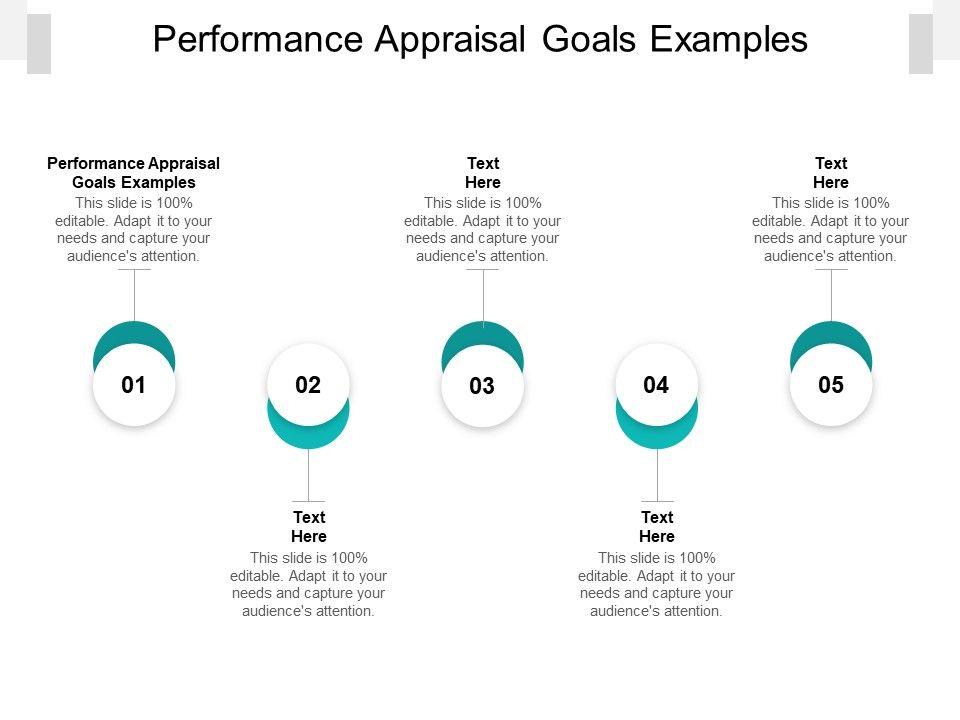 Performance Appraisal Goals Examples

Performance Appraisal Goals Examples
This slide is 100% editable. Adapt it to your needs and capture your audience's attention.

01

02

Text Here
This slide is 100% editable. Adapt it to your needs and capture your audience's attention.

Text Here
This slide is 100% editable. Adapt it to your needs and capture your audience's attention.

03

04

Text Here
This slide is 100% editable. Adapt it to your needs and capture your audience's attention.

Text Here
This slide is 100% editable. Adapt it to your needs and capture your audience's attention.

05